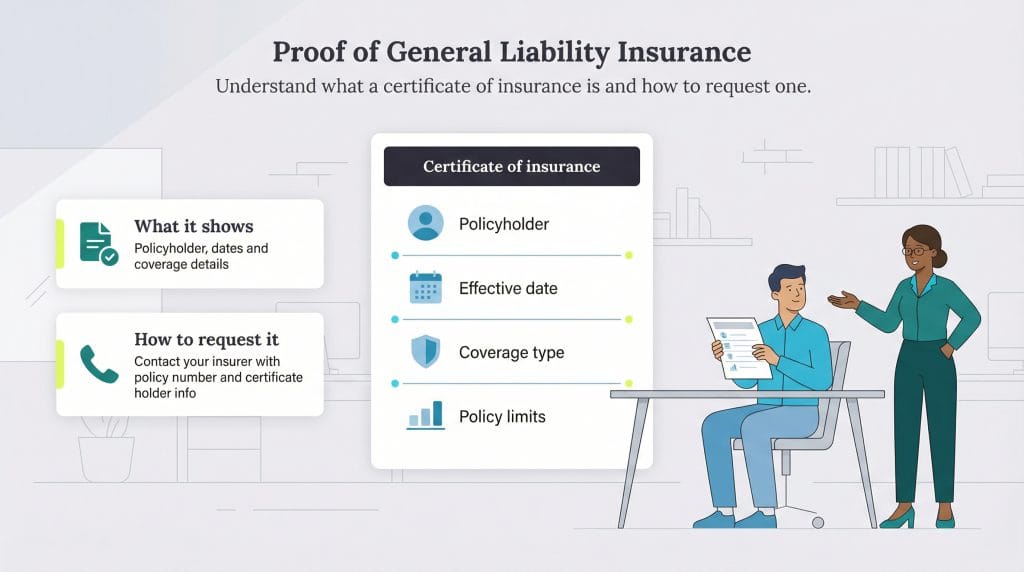 Proof of General Liability Insurance

Understand what a certificate of insurance is and how to request one.

What it shows
Policyholder, dates and coverage details

How to request it
Contact your insurer with policy number and certificate holder info

Certificate of insurance

Policyholder

Effective date

Coverage type

Policy limits